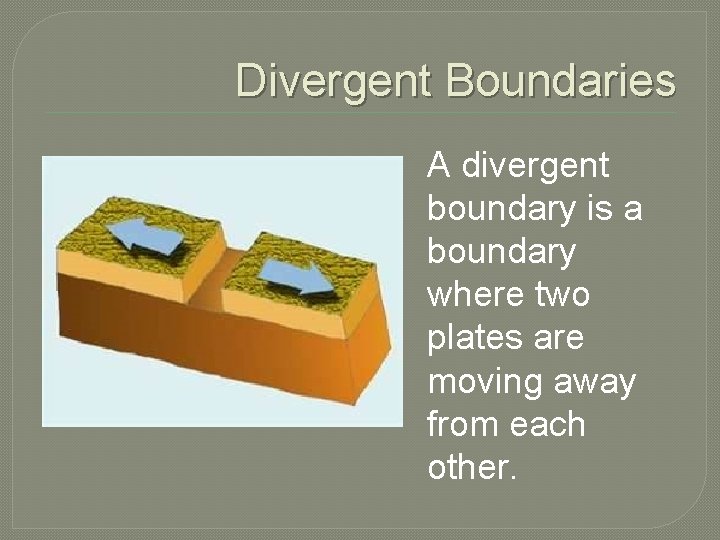 Divergent Boundaries

A divergent boundary is a boundary where two plates are moving away from each other.